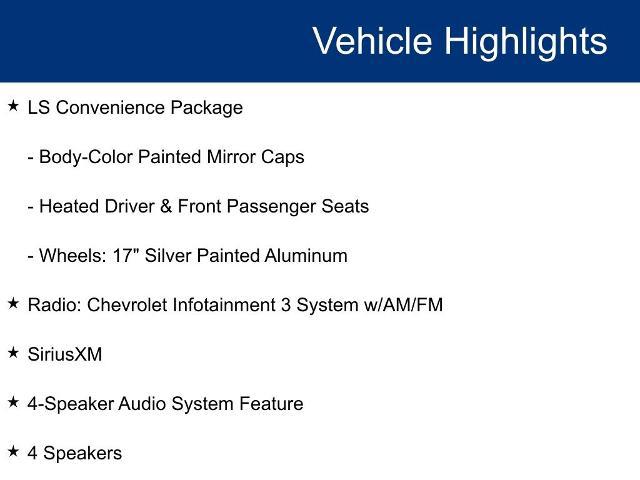 Vehicle Highlights

★ LS Convenience Package

- Body-Color Painted Mirror Caps

- Heated Driver & Front Passenger Seats

- Wheels: 17" Silver Painted Aluminum

★ Radio: Chevrolet Infotainment 3 System w/AM/FM

★ SiriusXM

★ 4-Speaker Audio System Feature

★ 4 Speakers